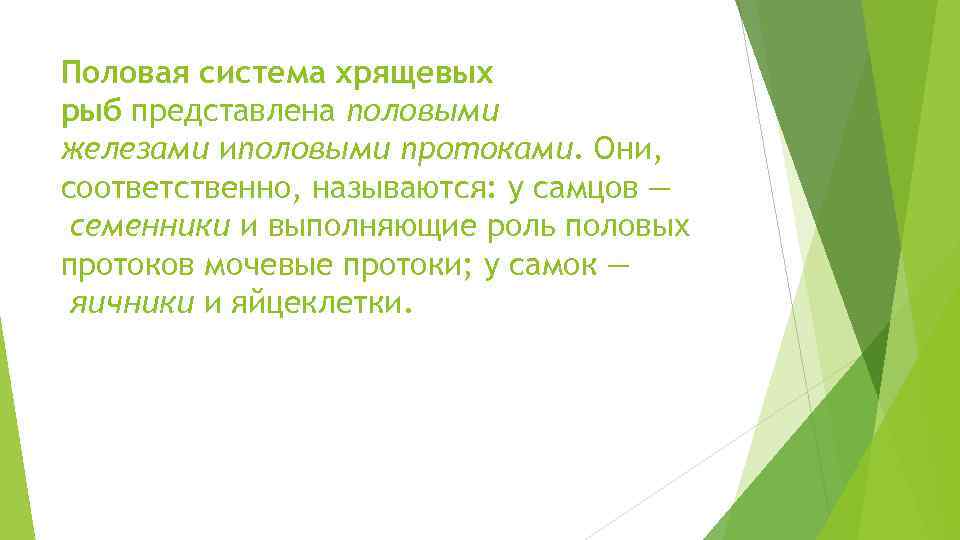 Половая система хрящевых рыб представлена половыми железами иполовыми протоками. Они, соответственно, называются: у самцов — семенники и выполняющие роль половых протоков мочевые протоки; у самок — яичники и яйцеклетки.